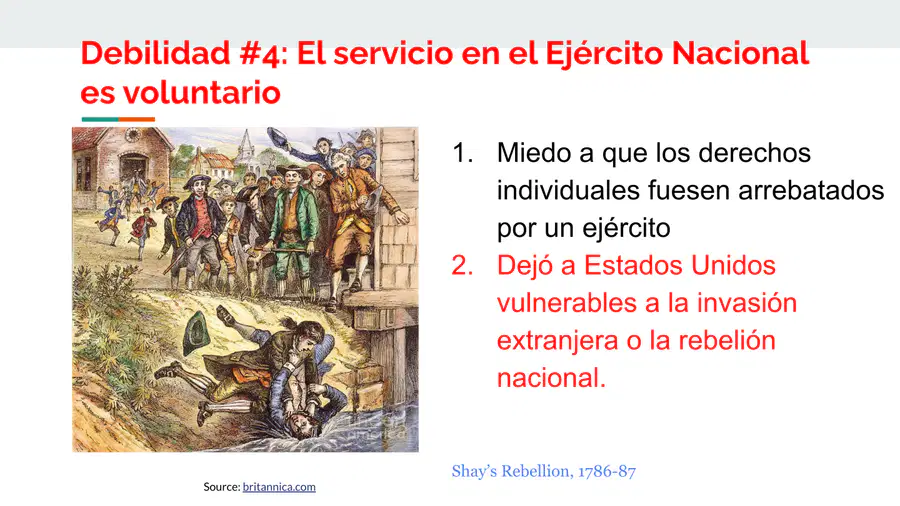 Debilidad #4: El servicio en el Ejército Nacional es voluntario

1. Miedo a que los derechos individuales fuesen arrebatados por un ejército
2. Dejó a Estados Unidos vulnerables a la invasión extranjera o la rebelión nacional.

Shay's Rebellion, 1786-87

Source: britannica.com